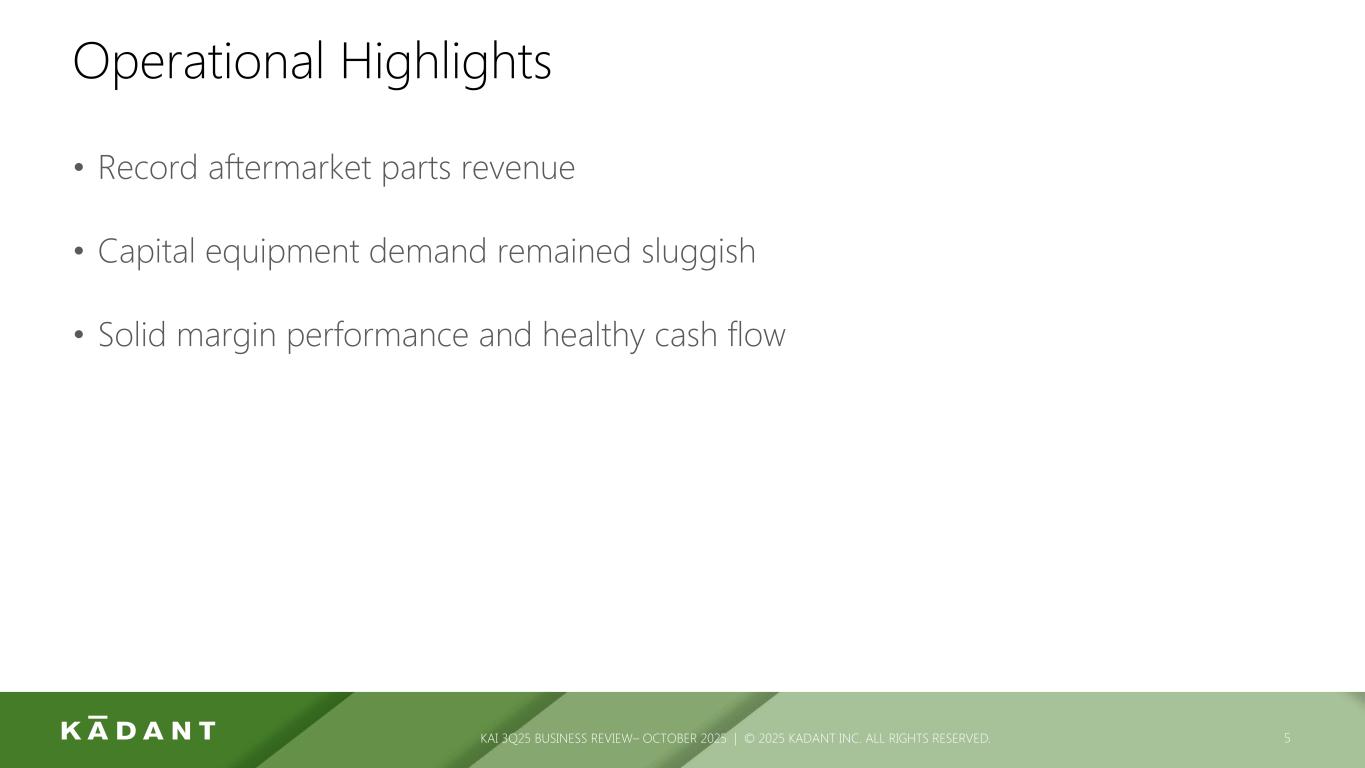 Operational Highlights

• Record aftermarket parts revenue

• Capital equipment demand remained sluggish

• Solid margin performance and healthy cash flow

KĀDANT

KAI 3Q25 BUSINESS REVIEW– OCTOBER 2025 | © 2025 KADANT INC. ALL RIGHTS RESERVED.

5